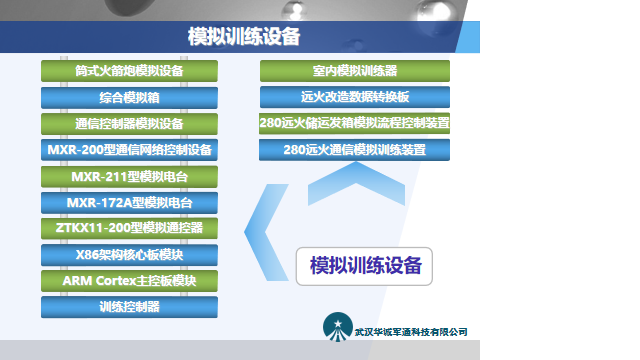 模拟训练设备

筒式火箭炮模拟设备
综合模拟箱
通信控制器模拟设备
MXR-200型通信网络控制设备
MXR-211型模拟电台
MXR-172A型模拟电台
ZTKX11-200型模拟通控器
X86架构核心板模块
ARM Cortex主控板模块
训练控制器

室内模拟训练器
远火改造数据转换板
280远火储运发箱模拟流程控制装置
280远火通信模拟训练装置

模拟训练设备

武汉华诚军通科技有限公司